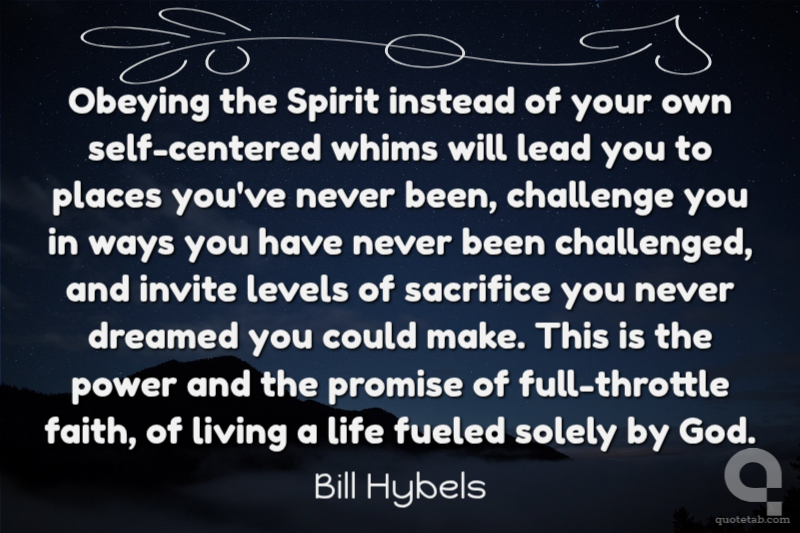 Obeying the Spirit instead of your own self-centered whims will lead you to places you've never been, challenge you in ways you have never been challenged, and invite levels of sacrifice you never dreamed you could make. This is the power and the promise of full-throttle faith, of living a life fueled solely by God.

Bill Hybels

quotetab.com